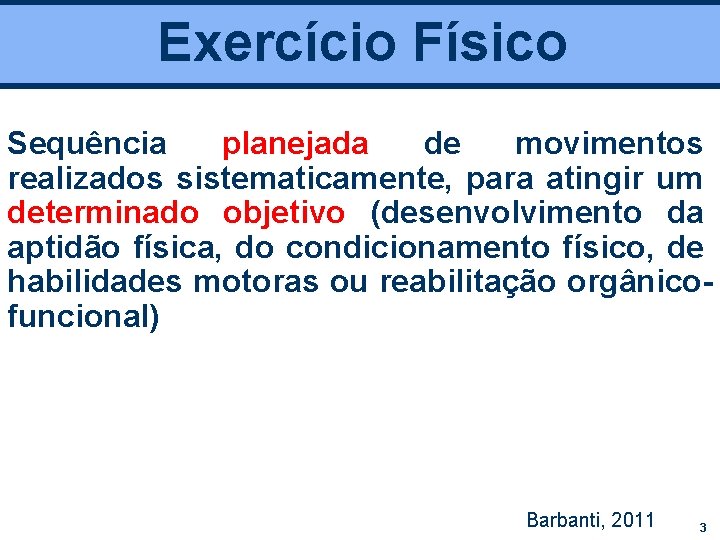 Exercício Físico

Sequência planejada de movimentos realizados sistematicamente, para atingir um determinado objetivo (desenvolvimento da aptidão física, do condicionamento físico, de habilidades motoras ou reabilitação orgânico-funcional)

Barbanti, 2011

3